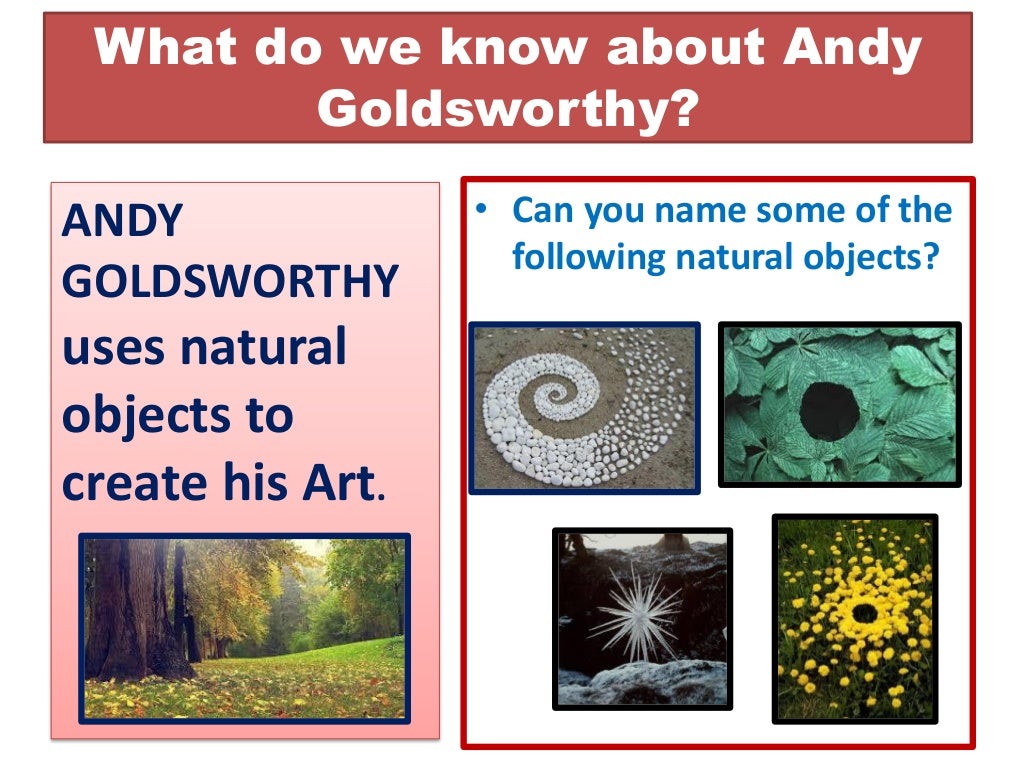 What do we know about Andy Goldsworthy?

ANDY GOLDSWORTHY uses natural objects to create his Art.

• Can you name some of the following natural objects?